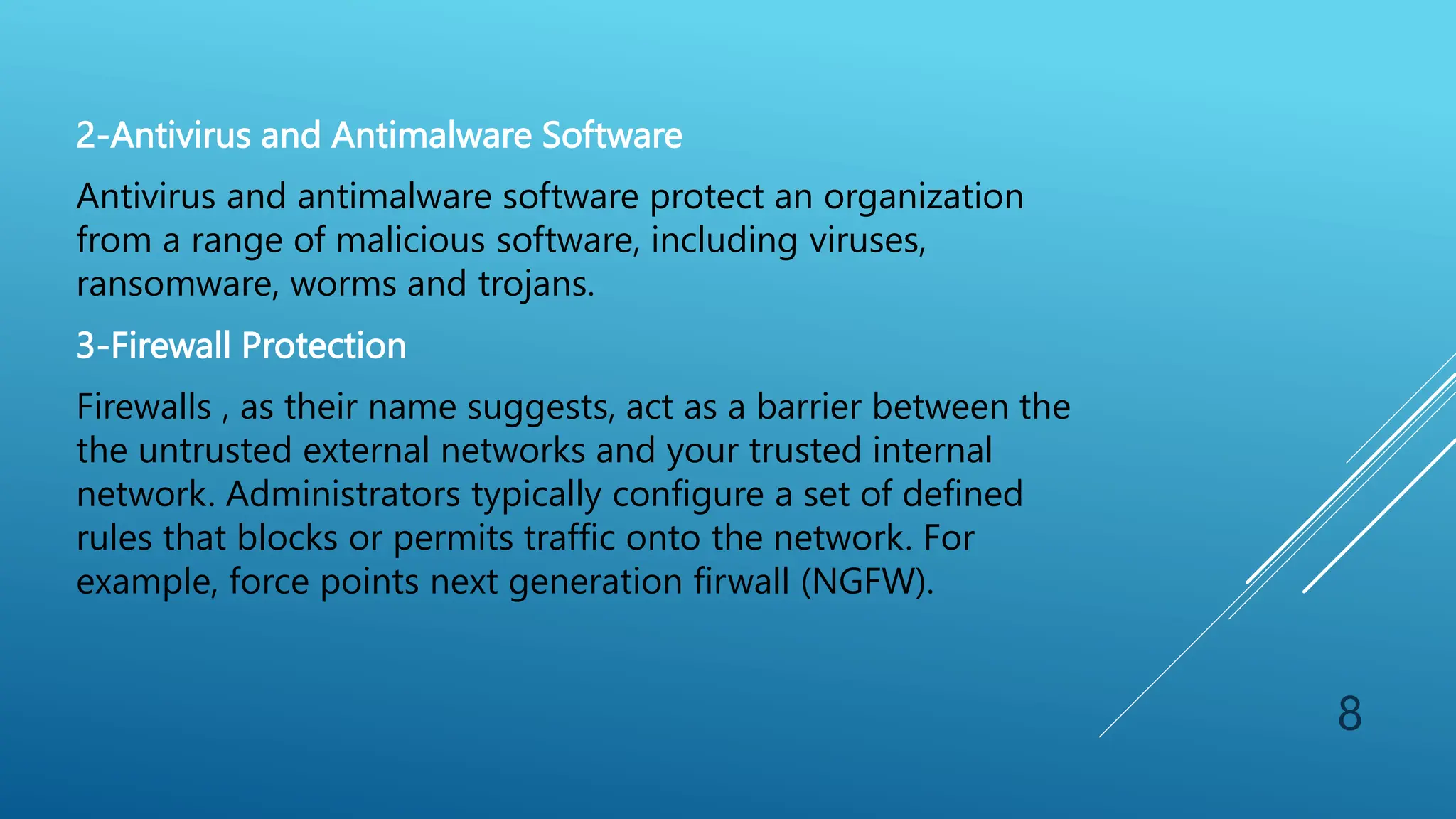 2-Antivirus and Antimalware Software

Antivirus and antimalware software protect an organization from a range of malicious software, including viruses, ransomware, worms and trojans.

3-Firewall Protection

Firewalls , as their name suggests, act as a barrier between the the untrusted external networks and your trusted internal network. Administrators typically configure a set of defined rules that blocks or permits traffic onto the network. For example, force points next generation firwall (NGFW).

8